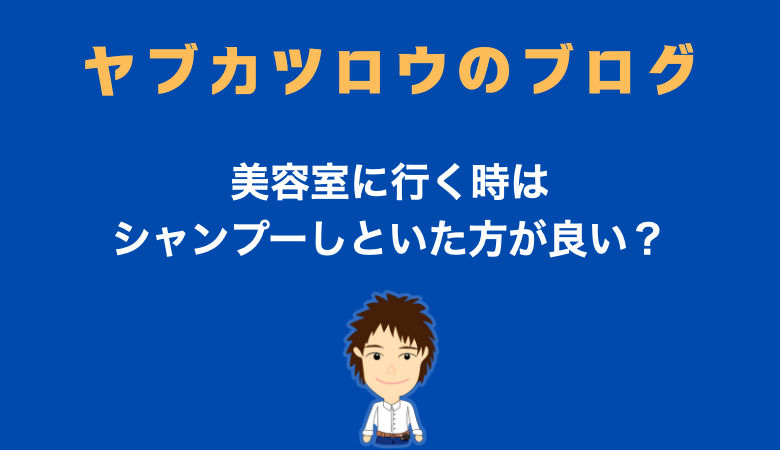 ヤブカツロウのブログ

美容室に行く時は
シャンプーしといた方が良い？